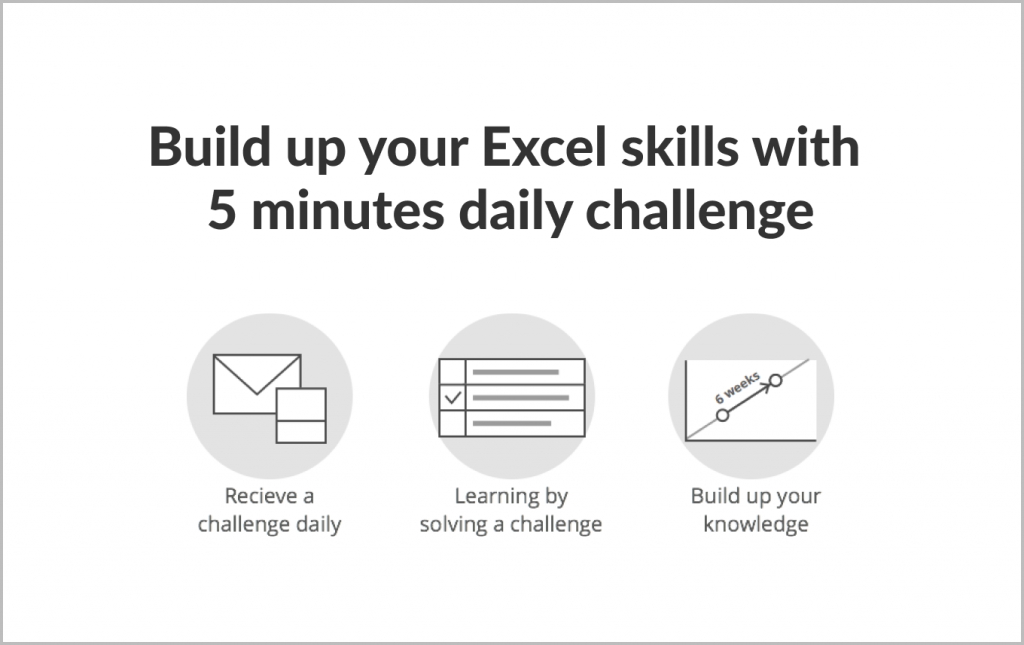 Build up your Excel skills with 5 minutes daily challenge

Recieve a challenge daily

Learning by solving a challenge

6 weeks

Build up your knowledge